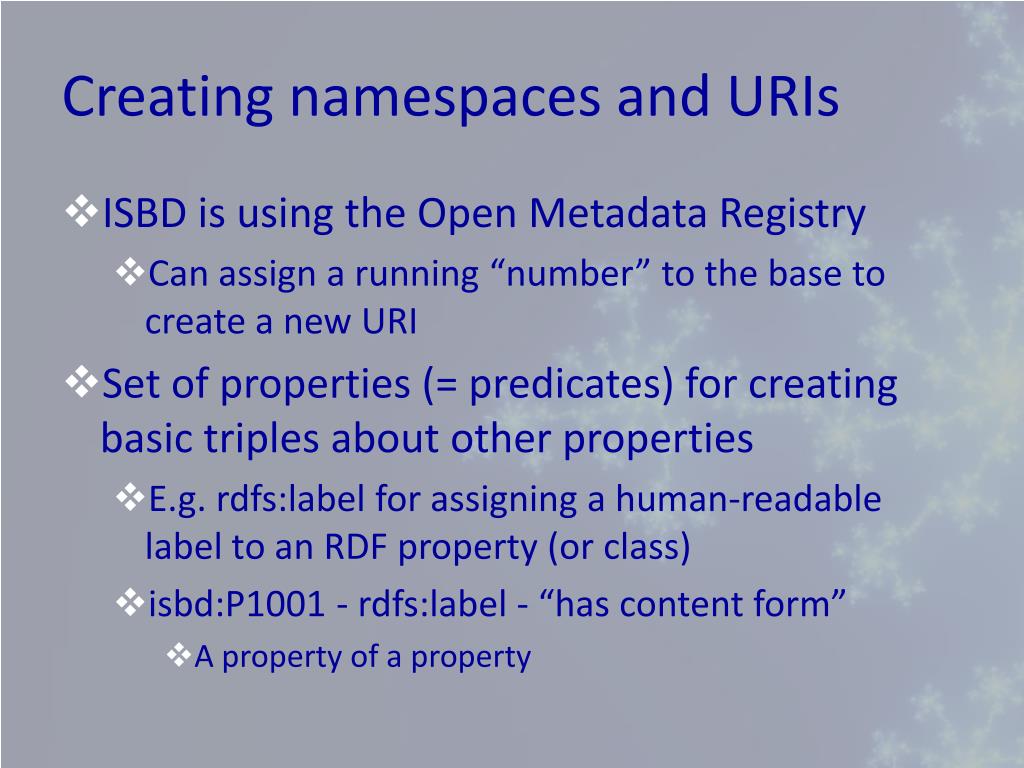 Creating namespaces and URIs

❖ISBD is using the Open Metadata Registry

❖Can assign a running “number” to the base to create a new URI

❖Set of properties (= predicates) for creating basic triples about other properties

❖E.g. rdfs:label for assigning a human-readable label to an RDF property (or class)

❖isbd:P1001 - rdfs:label - “has content form”

❖A property of a property